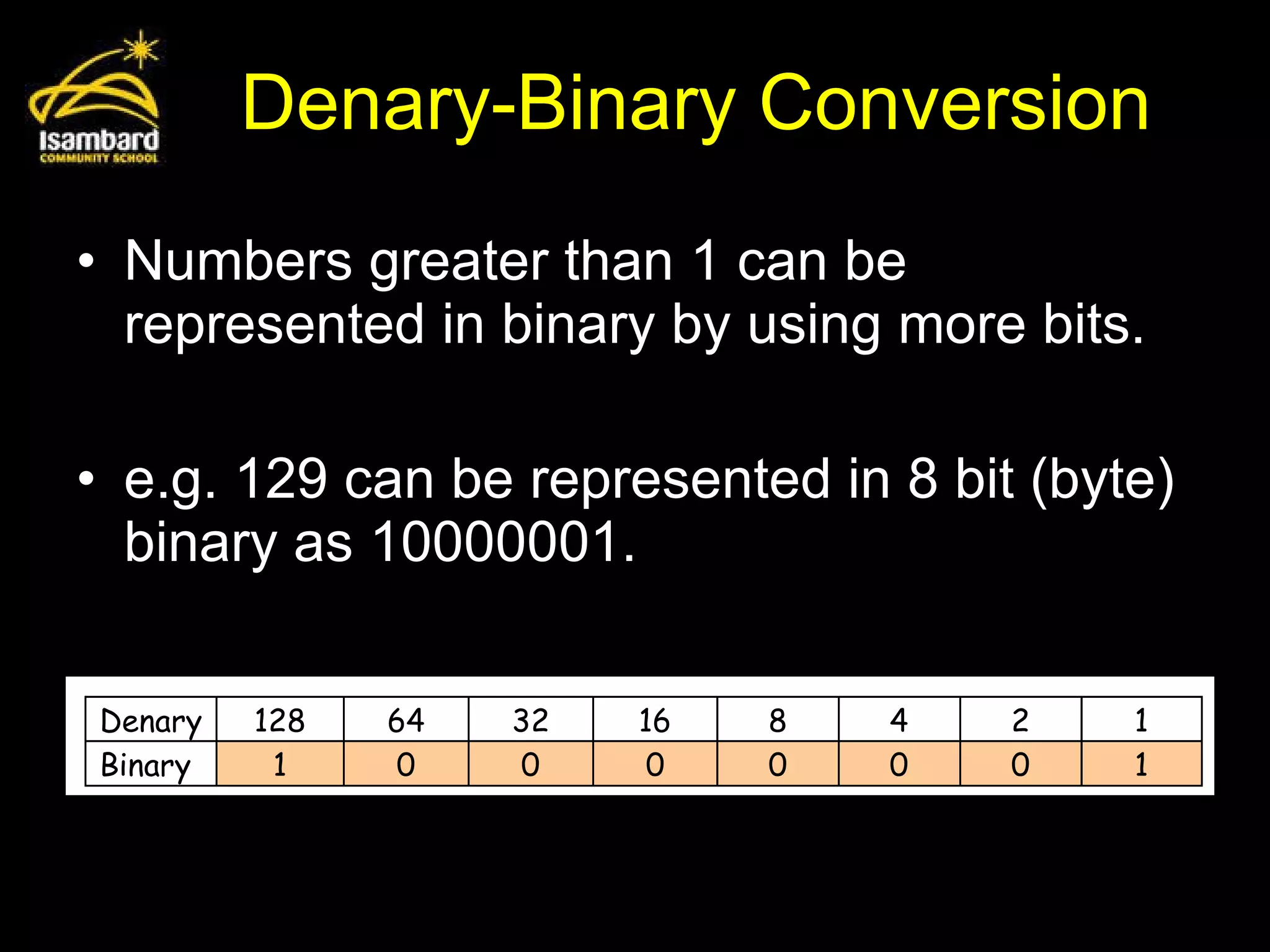 Isambard
COMMUNITY SCHOOL

Denary-Binary Conversion

• Numbers greater than 1 can be represented in binary by using more bits.

• e.g. 129 can be represented in 8 bit (byte) binary as 10000001.

| Denary | 128 | 64 | 32 | 16 | 8 | 4 | 2 | 1 |
|---|---|---|---|---|---|---|---|---|
| Binary | 1 | 0 | 0 | 0 | 0 | 0 | 0 | 1 |